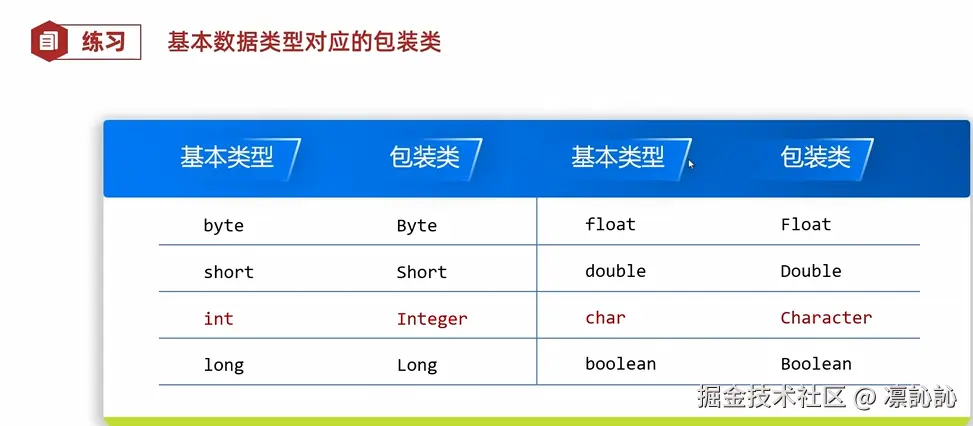 练习 基本数据类型对应的包装类

| 基本类型 | 包装类 | 基本类型 | 包装类 |
|---|---|---|---|
| byte | Byte | float | Float |
| short | Short | double | Double |
| int | Integer | char | Character |
| long | Long | boolean | Boolean |

掘金技术社区 @ 凛訫訫